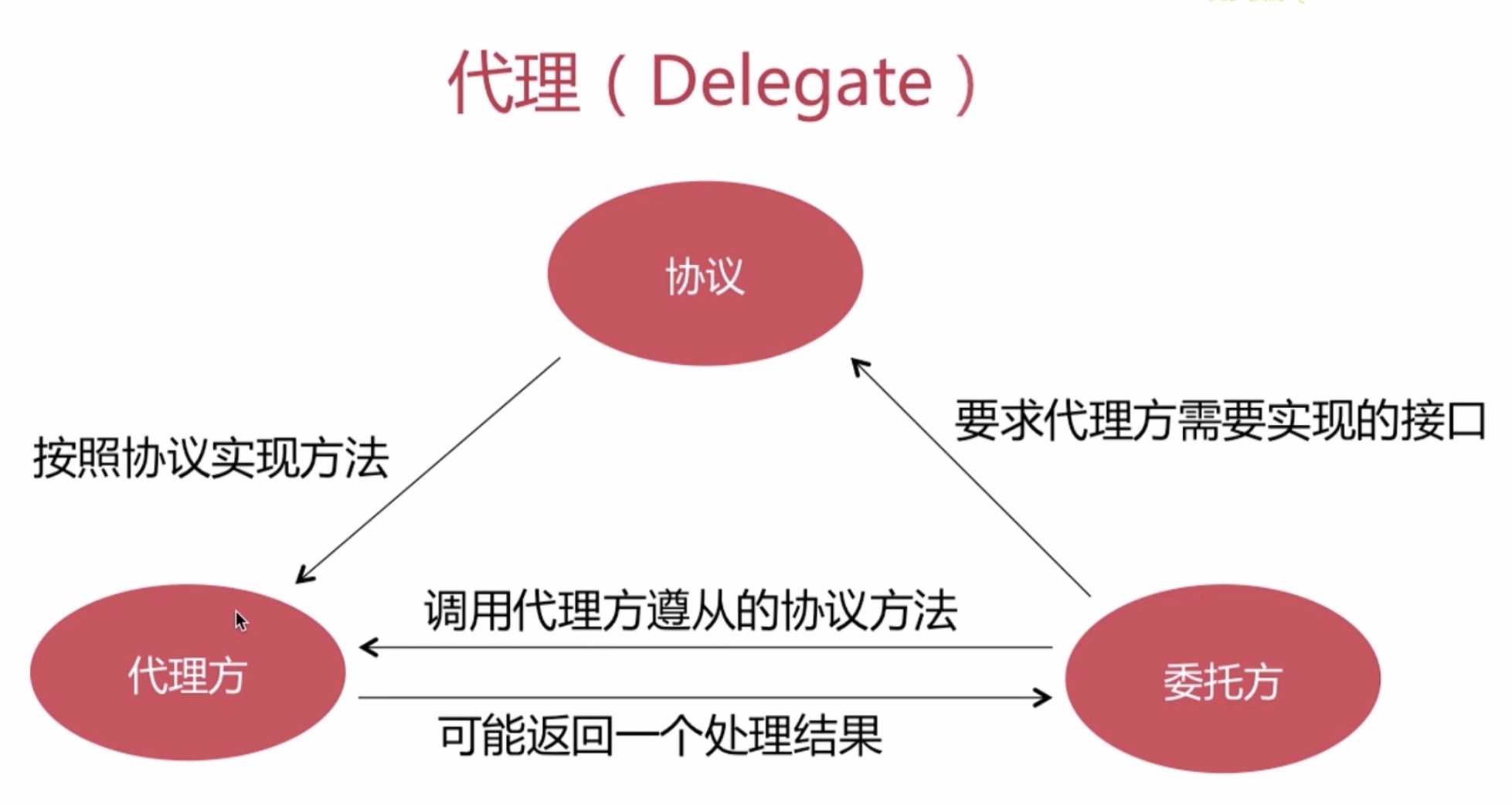 代理（Delegate）

协议

按照协议实现方法

要求代理方需要实现的接口

调用代理方遵从的协议方法

代理方

委托方

可能返回一个处理结果